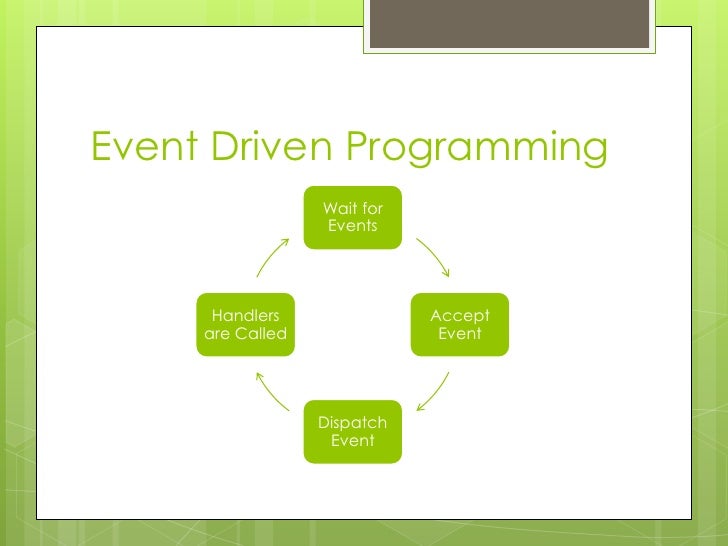 Event Driven Programming

Wait for Events

Accept Event

Dispatch Event

Handlers are Called